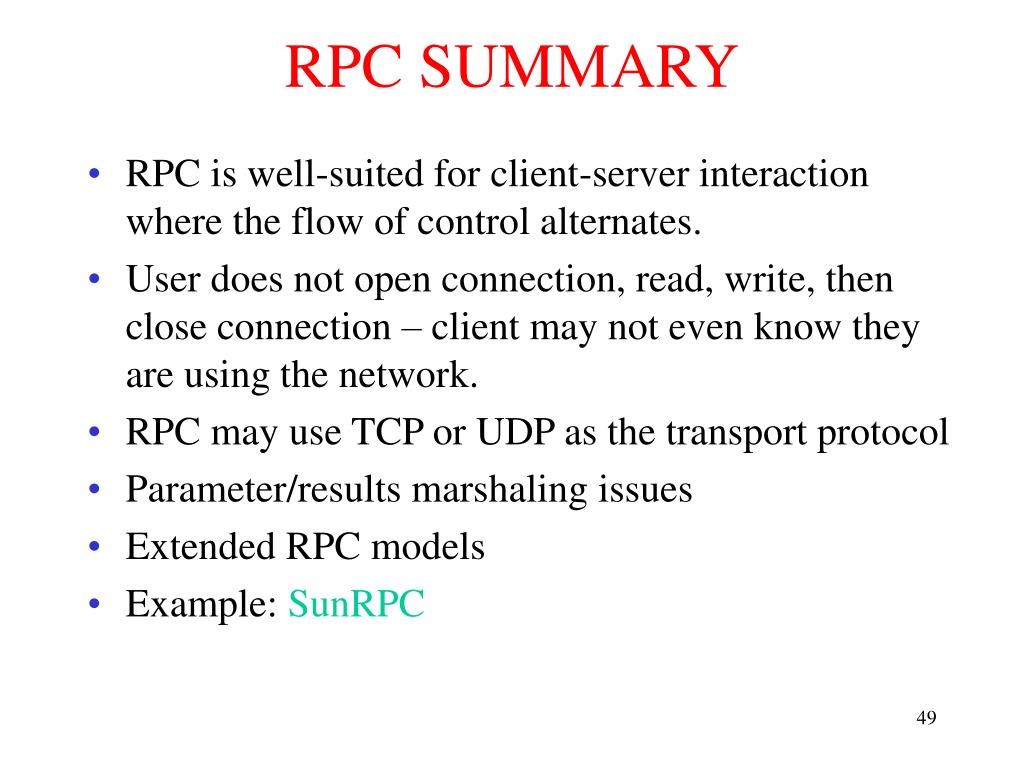 RPC SUMMARY

• RPC is well-suited for client-server interaction where the flow of control alternates.
• User does not open connection, read, write, then close connection – client may not even know they are using the network.
• RPC may use TCP or UDP as the transport protocol
• Parameter/results marshaling issues
• Extended RPC models
• Example: SunRPC

49